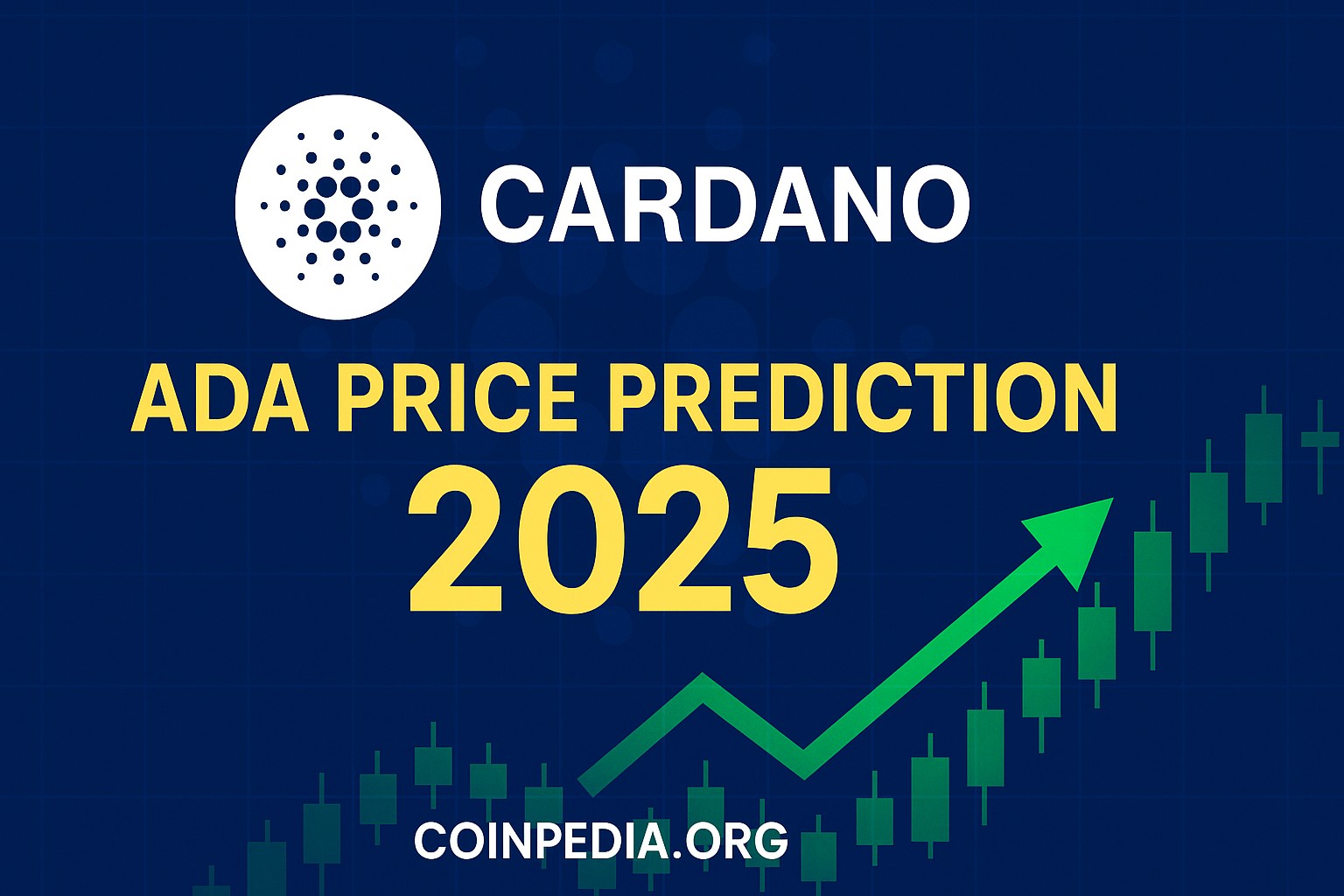 CARDANO

ADA PRICE PREDICTION
2025

COINPEDIA.ORG